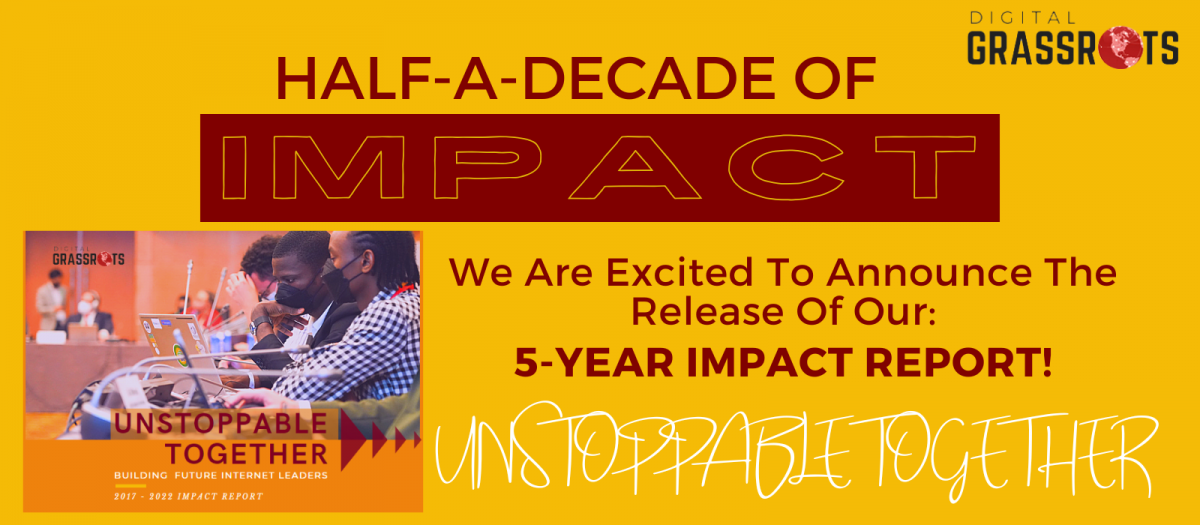 DIGITAL GRASSROOTS

HALF-A-DECADE OF

IMPACT

DIGITAL GRASSROOTS

UNSTOPPABLE TOGETHER

BUILDING FUTURE INTERNET LEADERS

2017 - 2022 IMPACT REPORT

We Are Excited To Announce The Release Of Our:

5-YEAR IMPACT REPORT!

UNSTOPPABLE TOGETHER